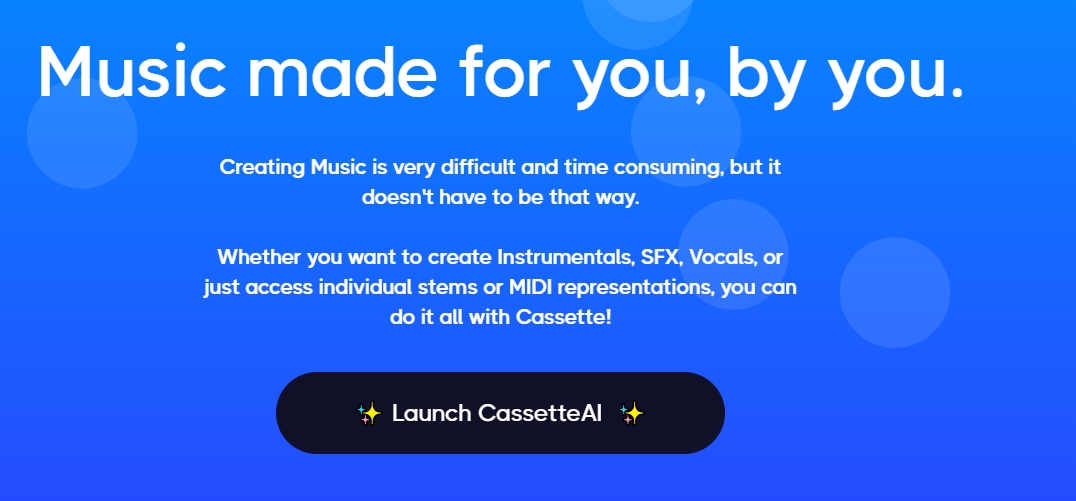 Music made for you, by you.

Creating Music is very difficult and time consuming, but it doesn't have to be that way.

Whether you want to create Instrumentals, SFX, Vocals, or just access individual stems or MIDI representations, you can do it all with Cassette!

✨ Launch CassetteAI ✨